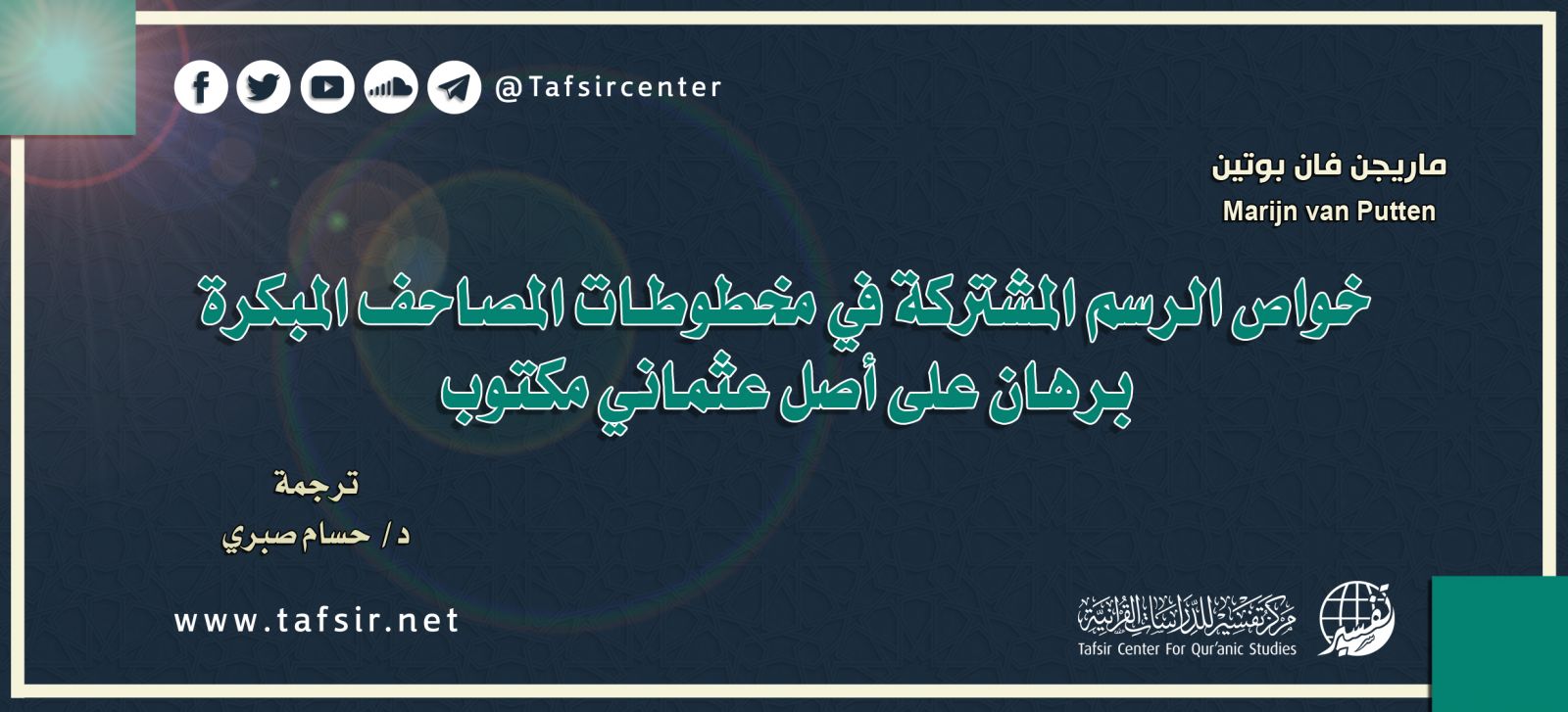 @Tafsircenter

ماريجن فان بوتين
Marijn van Putten

خواص الرسم المشتركة في مخطوطات المصاحف المبكرة
برهان على أصل عثماني مكتوب

ترجمة
د/ حسام صبري

www.tafsir.net

مركز تفسير للدراسات القرآنية
Tafsir Center For Qur'anic Studies
تفسير